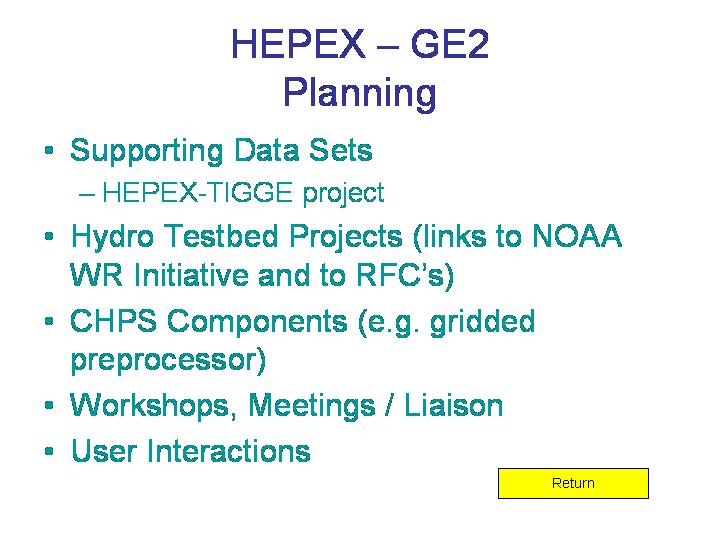 HEPEX – GE2
Planning

• Supporting Data Sets
– HEPEX-TIGGE project
• Hydro Testbed Projects (links to NOAA WR Initiative and to RFC's)
• CHPS Components (e.g. gridded preprocessor)
• Workshops, Meetings / Liaison
• User Interactions

Return